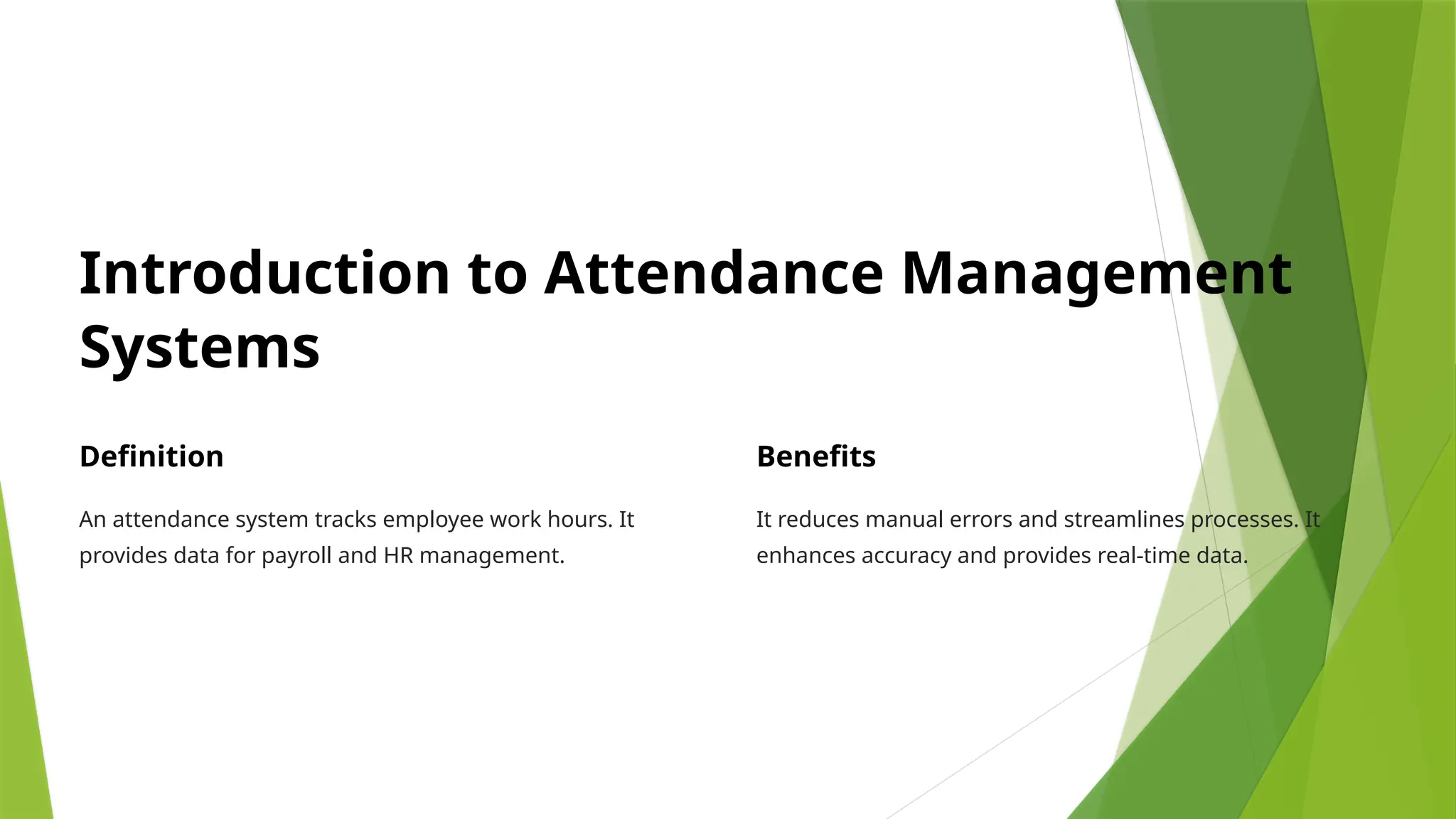 Introduction to Attendance Management Systems

Definition

An attendance system tracks employee work hours. It provides data for payroll and HR management.

Benefits

It reduces manual errors and streamlines processes. It enhances accuracy and provides real-time data.